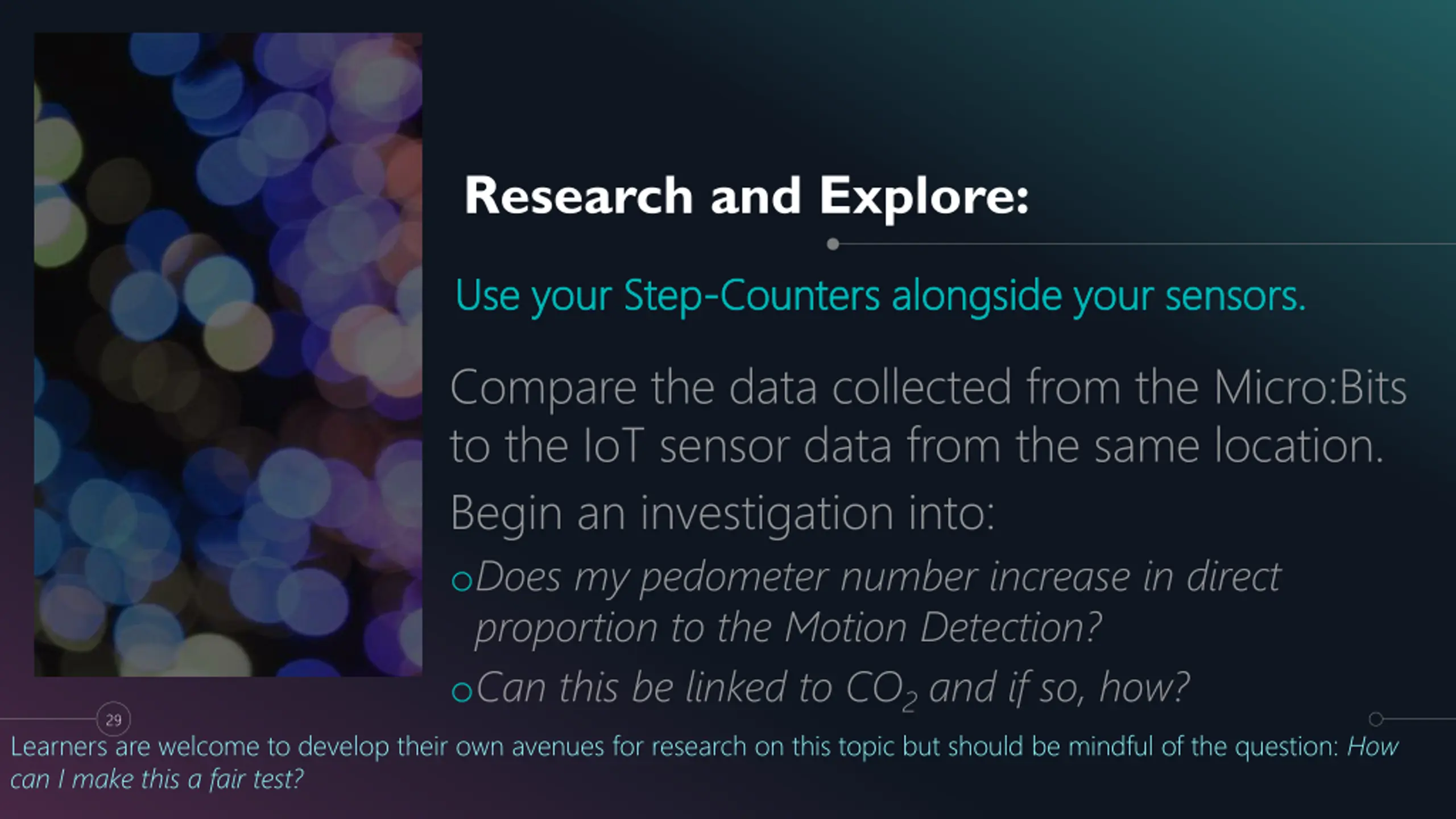 Research and Explore:

Use your Step-Counters alongside your sensors.

Compare the data collected from the Micro:Bits to the IoT sensor data from the same location.

Begin an investigation into:

o Does my pedometer number increase in direct proportion to the Motion Detection?

o Can this be linked to $CO_2$ and if so, how?

29

Learners are welcome to develop their own avenues for research on this topic but should be mindful of the question: How can I make this a fair test?